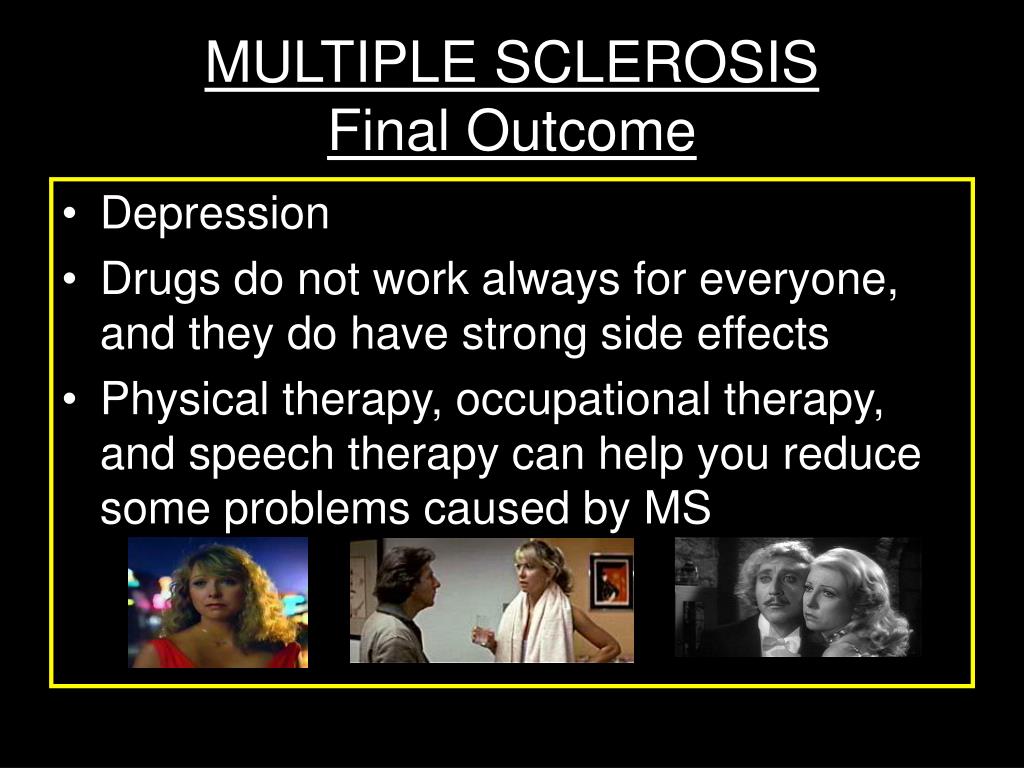 MULTIPLE SCLEROSIS
Final Outcome

• Depression
• Drugs do not work always for everyone, and they do have strong side effects
• Physical therapy, occupational therapy, and speech therapy can help you reduce some problems caused by MS